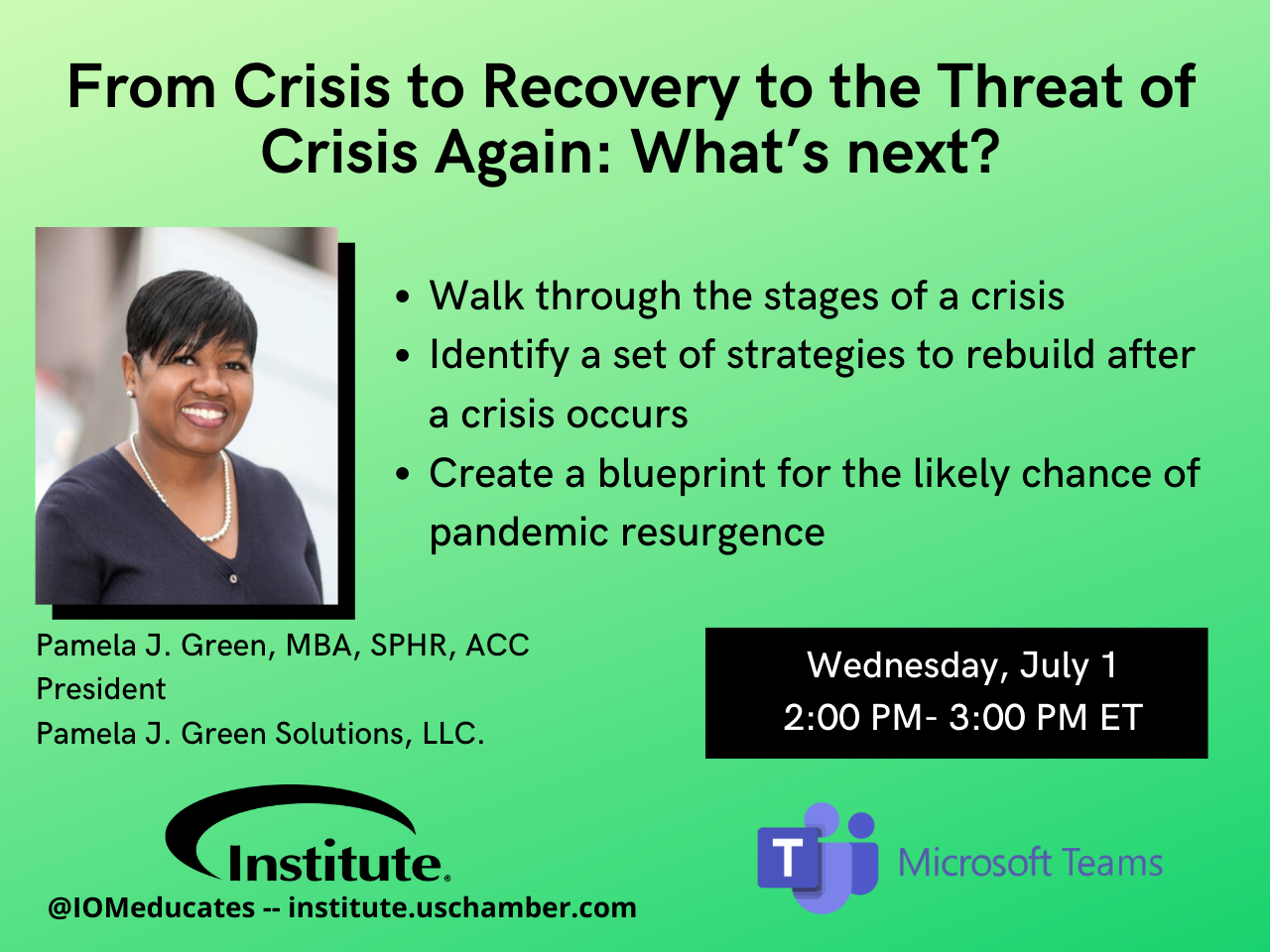 From Crisis to Recovery to the Threat of Crisis Again: What's next?

- Walk through the stages of a crisis
- Identify a set of strategies to rebuild after a crisis occurs
- Create a blueprint for the likely chance of pandemic resurgence

Pamela J. Green, MBA, SPHR, ACC
President
Pamela J. Green Solutions, LLC.

Wednesday, July 1
2:00 PM- 3:00 PM ET

Institute.

@IOMeducates -- institute.uschamber.com

T Microsoft Teams